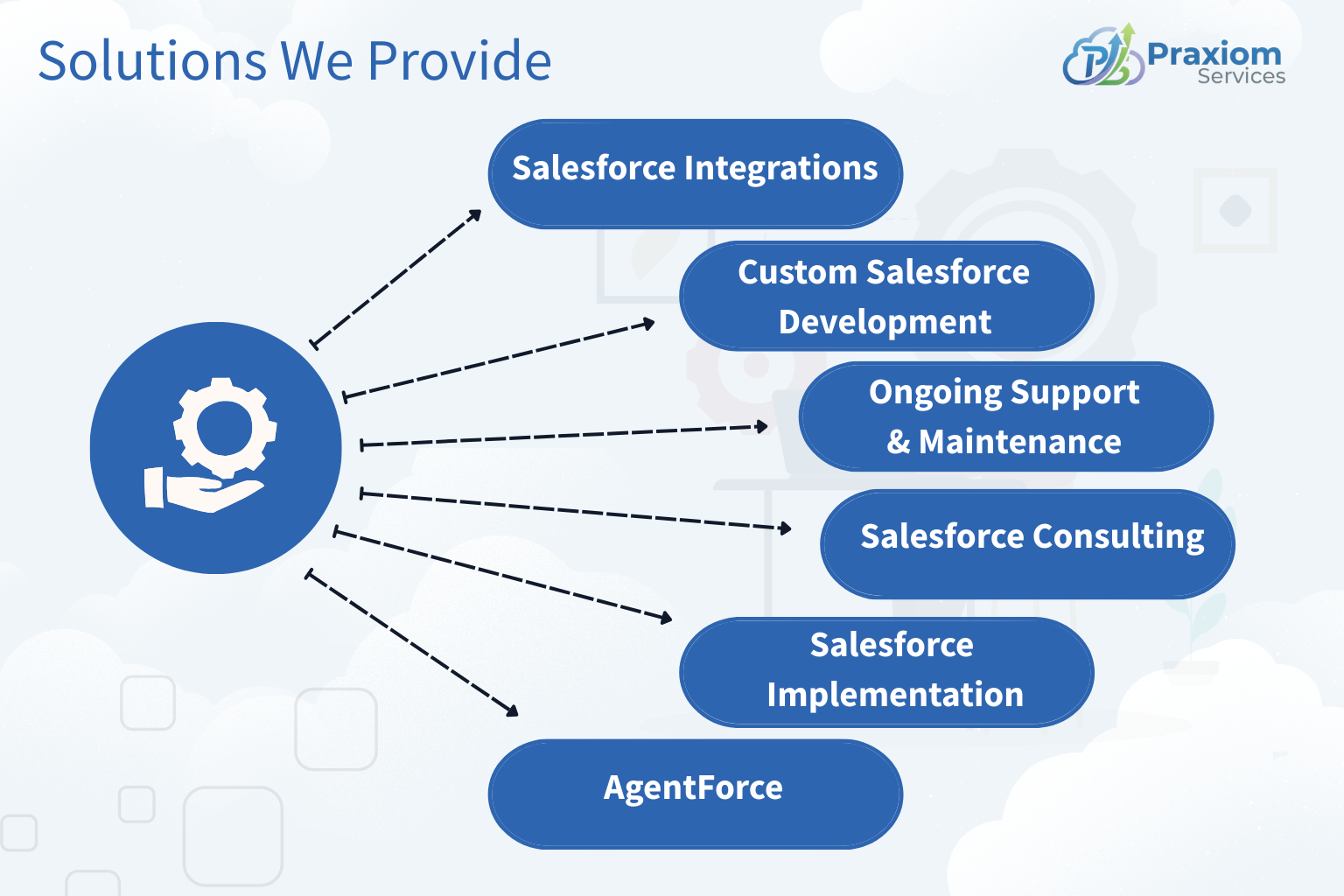 Solutions We Provide

Praxiom Services

Salesforce Integrations

Custom Salesforce Development

Ongoing Support & Maintenance

Salesforce Consulting

Salesforce Implementation

AgentForce